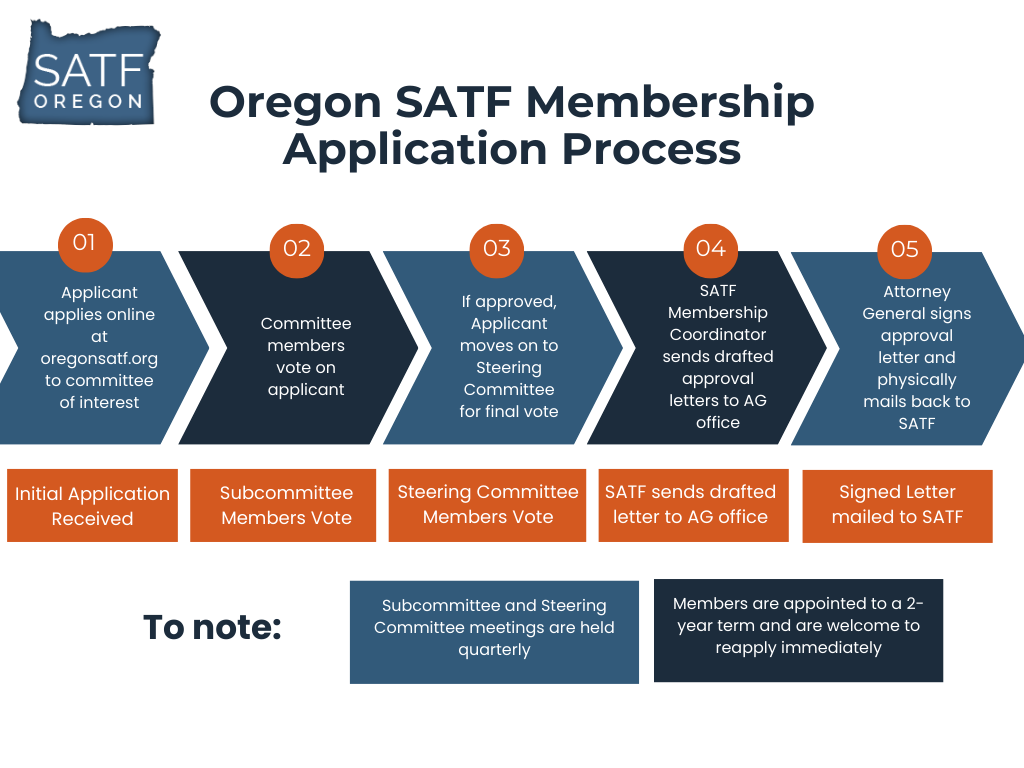 SATF OREGON

Oregon SATF Membership Application Process

01
Applicant applies online at oregonsatf.org to committee of interest

02
Committee members vote on applicant

03
If approved, Applicant moves on to Steering Committee for final vote

04
SATF Membership Coordinator sends drafted approval letters to AG office

05
Attorney General signs approval letter and physically mails back to SATF

Initial Application Received

Subcommittee Members Vote

Steering Committee Members Vote

SATF sends drafted letter to AG office

Signed Letter mailed to SATF

To note:

Subcommittee and Steering Committee meetings are held quarterly

Members are appointed to a 2-year term and are welcome to reapply immediately